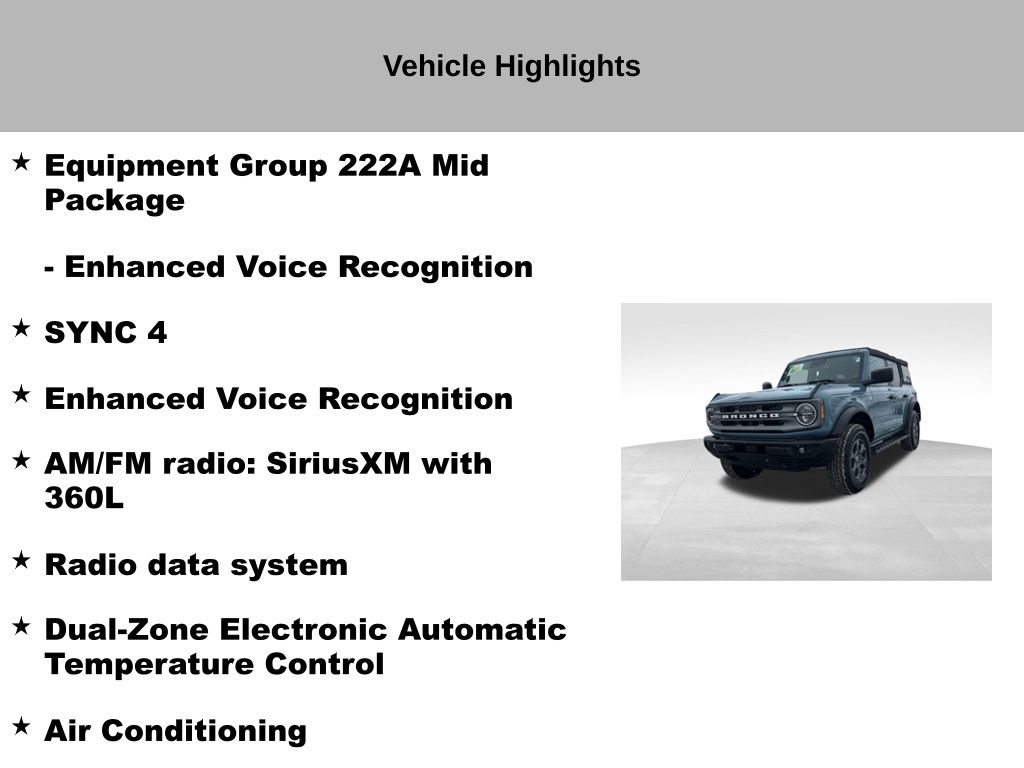 Vehicle Highlights

★ Equipment Group 222A Mid Package

- Enhanced Voice Recognition

★ SYNC 4

★ Enhanced Voice Recognition

★ AM/FM radio: SiriusXM with 360L

★ Radio data system

★ Dual-Zone Electronic Automatic Temperature Control

★ Air Conditioning

BRONCO